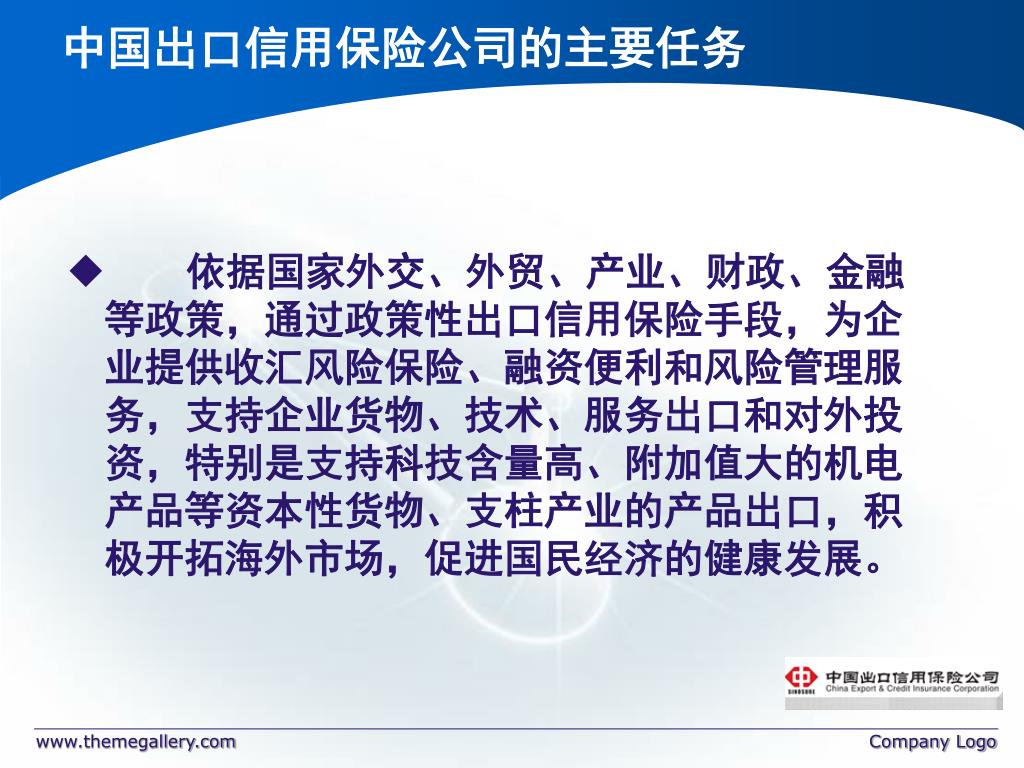 中国出口信用保险公司的主要任务

◆ 依据国家外交、外贸、产业、财政、金融等政策，通过政策性出口信用保险手段，为企业提供收汇风险保险、融资便利和风险管理服务，支持企业货物、技术、服务出口和对外投资，特别是支持科技含量高、附加值大的机电产品等资本性货物、支柱产业的产品出口，积极开拓海外市场，促进国民经济的健康发展。

SINOSURE 中国出口信用保险公司 China Export & Credit Insurance Corporation

www.themegallery.com

Company Logo